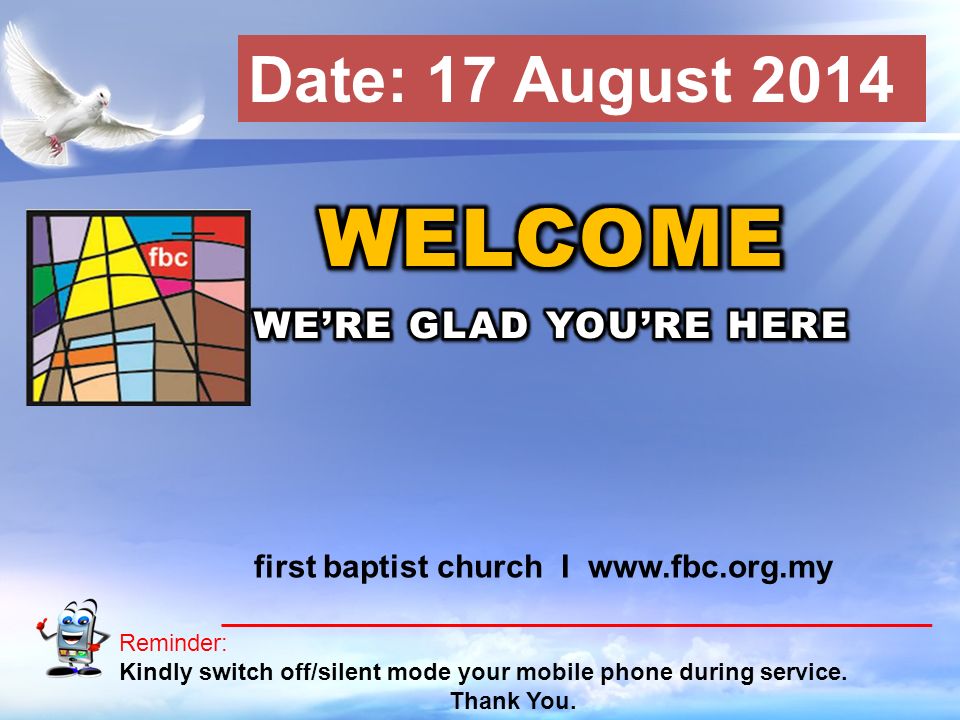 Date: 17 August 2014

fbc

WELCOME

WE'RE GLAD YOU'RE HERE

first baptist church I www.fbc.org.my

Reminder:
Kindly switch off/silent mode your mobile phone during service.
Thank You.